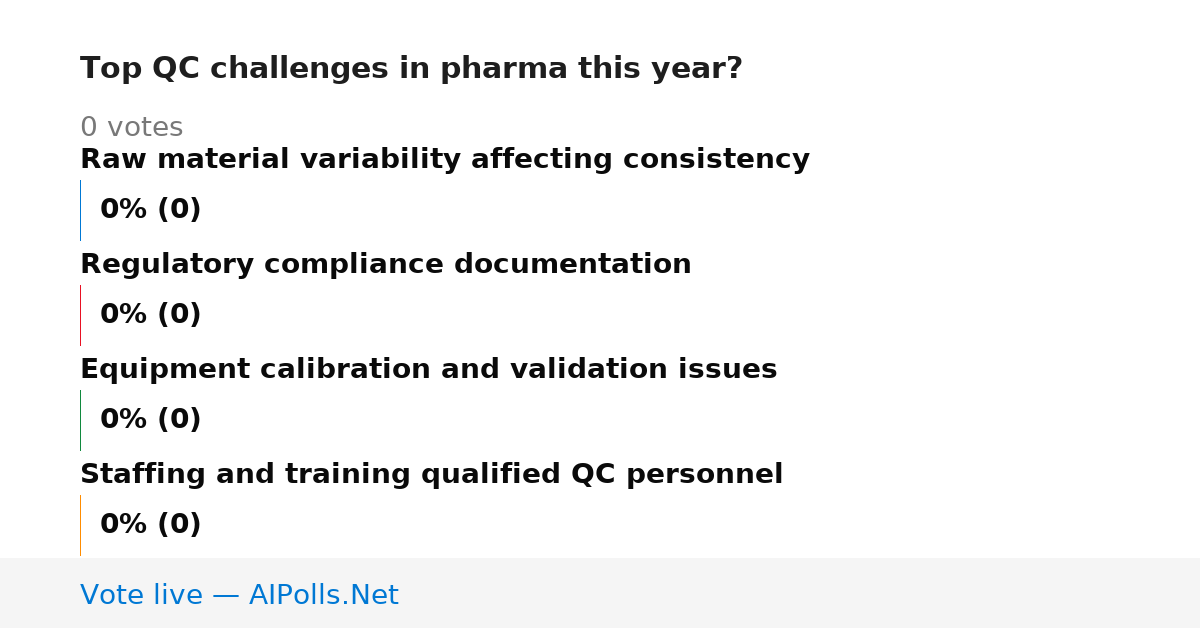 Top QC challenges in pharma this year?

0 votes

Raw material variability affecting consistency

0% (0)

Regulatory compliance documentation

0% (0)

Equipment calibration and validation issues

0% (0)

Staffing and training qualified QC personnel

0% (0)

Vote live — AIPolls.Net